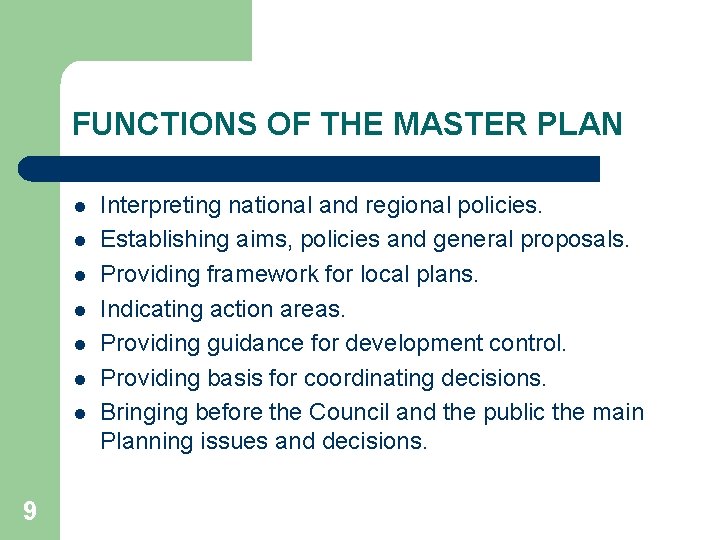 FUNCTIONS OF THE MASTER PLAN

- Interpreting national and regional policies.
- Establishing aims, policies and general proposals.
- Providing framework for local plans.
- Indicating action areas.
- Providing guidance for development control.
- Providing basis for coordinating decisions.
- Bringing before the Council and the public the main Planning issues and decisions.

9